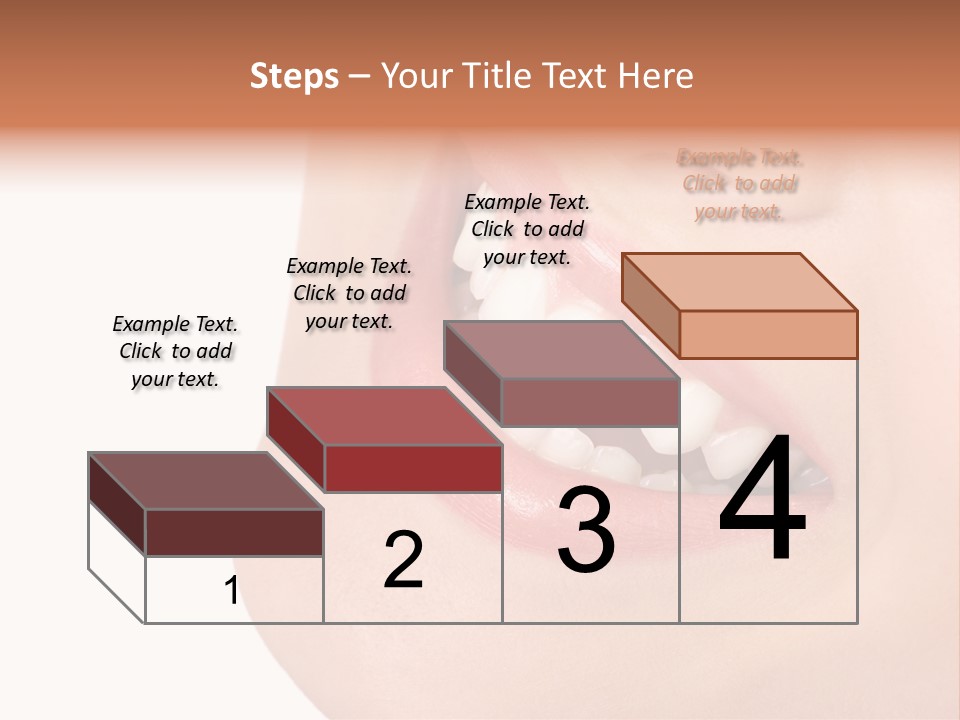 Steps – Your Title Text Here

Example Text. Click to add your text.

Example Text. Click to add your text.

Example Text. Click to add your text.

Example Text. Click to add your text.

1

2

3

4